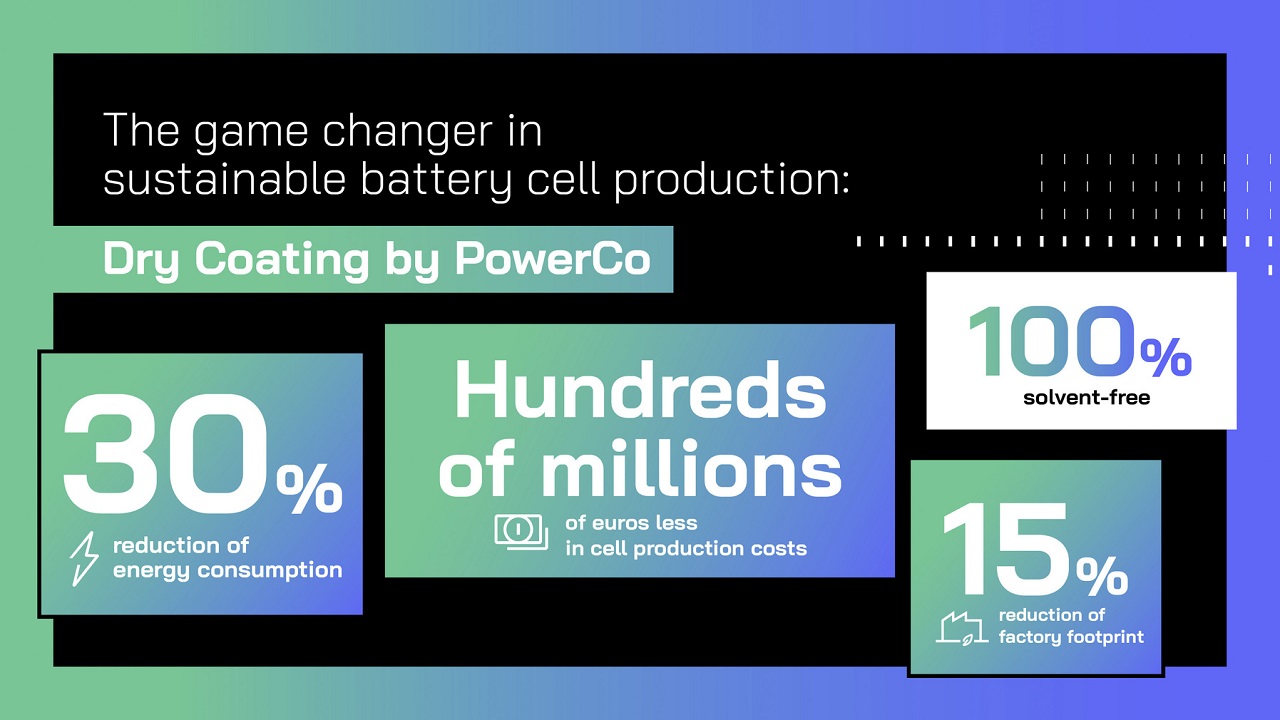 The game changer in sustainable battery cell production:

Dry Coating by PowerCo

30%
reduction of energy consumption

Hundreds of millions
of euros less in cell production costs

100%
solvent-free

15%
reduction of factory footprint